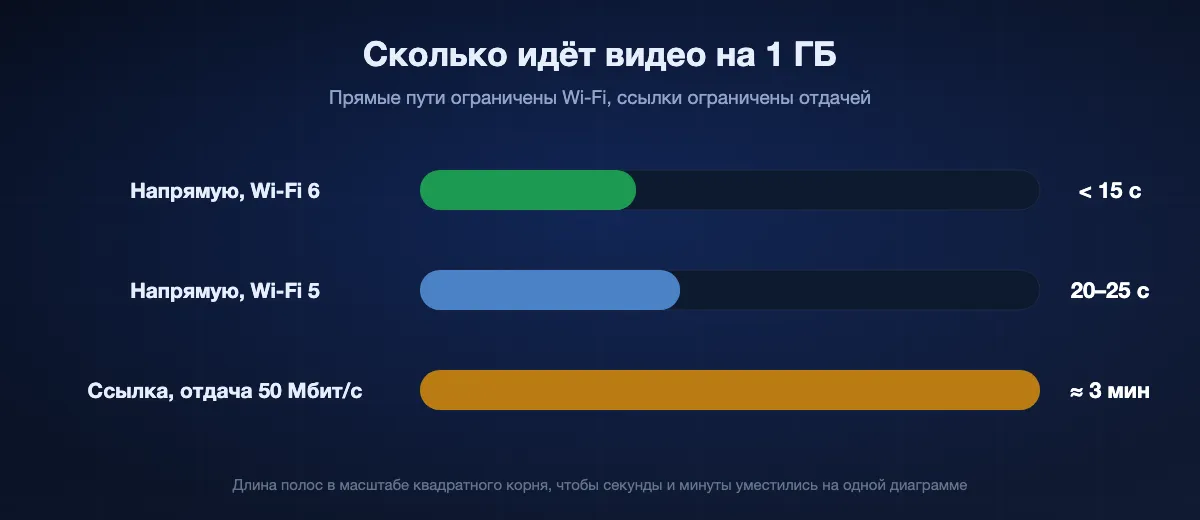 Сколько идёт видео на 1 ГБ

Прямые пути ограничены Wi-Fi, ссылки ограничены отдачей

Напрямую, Wi-Fi 6 < 15 с

Напрямую, Wi-Fi 5 20–25 с

Ссылка, отдача 50 Мбит/с ≈ 3 мин

Длина полос в масштабе квадратного корня, чтобы секунды и минуты уместились на одной диаграмме